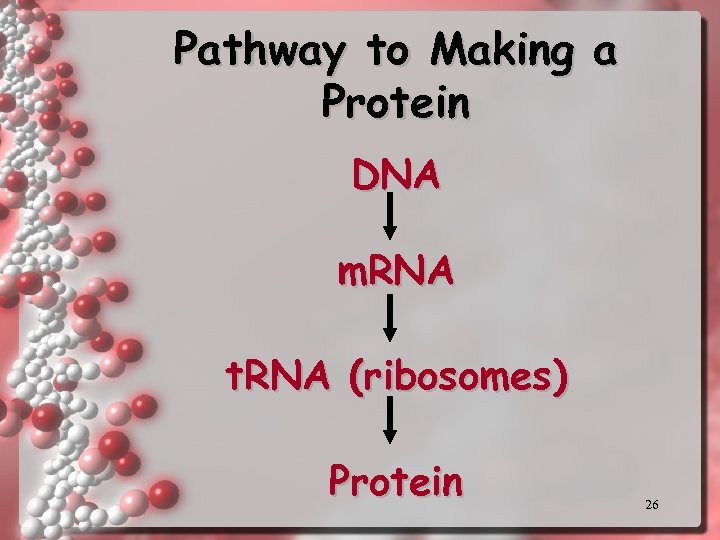 Pathway to Making a Protein

DNA

mRNA

tRNA (ribosomes)

Protein

26